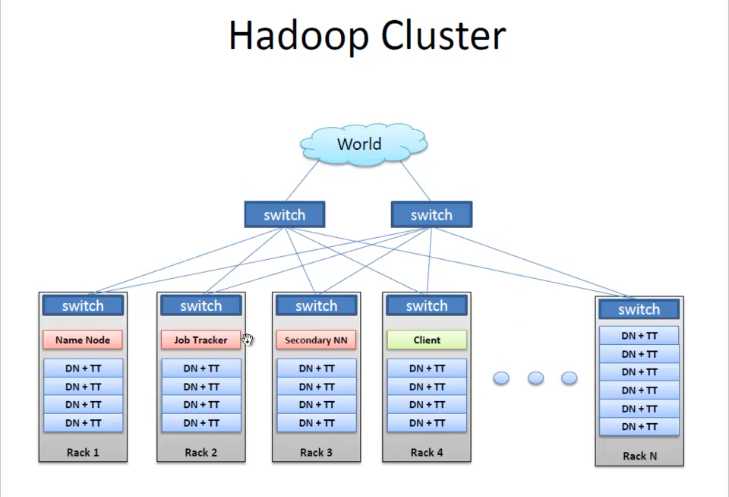 Hadoop Cluster

World

switch

switch

switch

Name Node

DN + TT

DN + TT

DN + TT

DN + TT

Rack 1

switch

Job Tracker

DN + TT

DN + TT

DN + TT

DN + TT

Rack 2

switch

Secondary NN

DN + TT

DN + TT

DN + TT

DN + TT

Rack 3

switch

Client

DN + TT

DN + TT

DN + TT

DN + TT

Rack 4

switch

DN + TT

DN + TT

DN + TT

DN + TT

DN + TT

DN + TT

Rack N